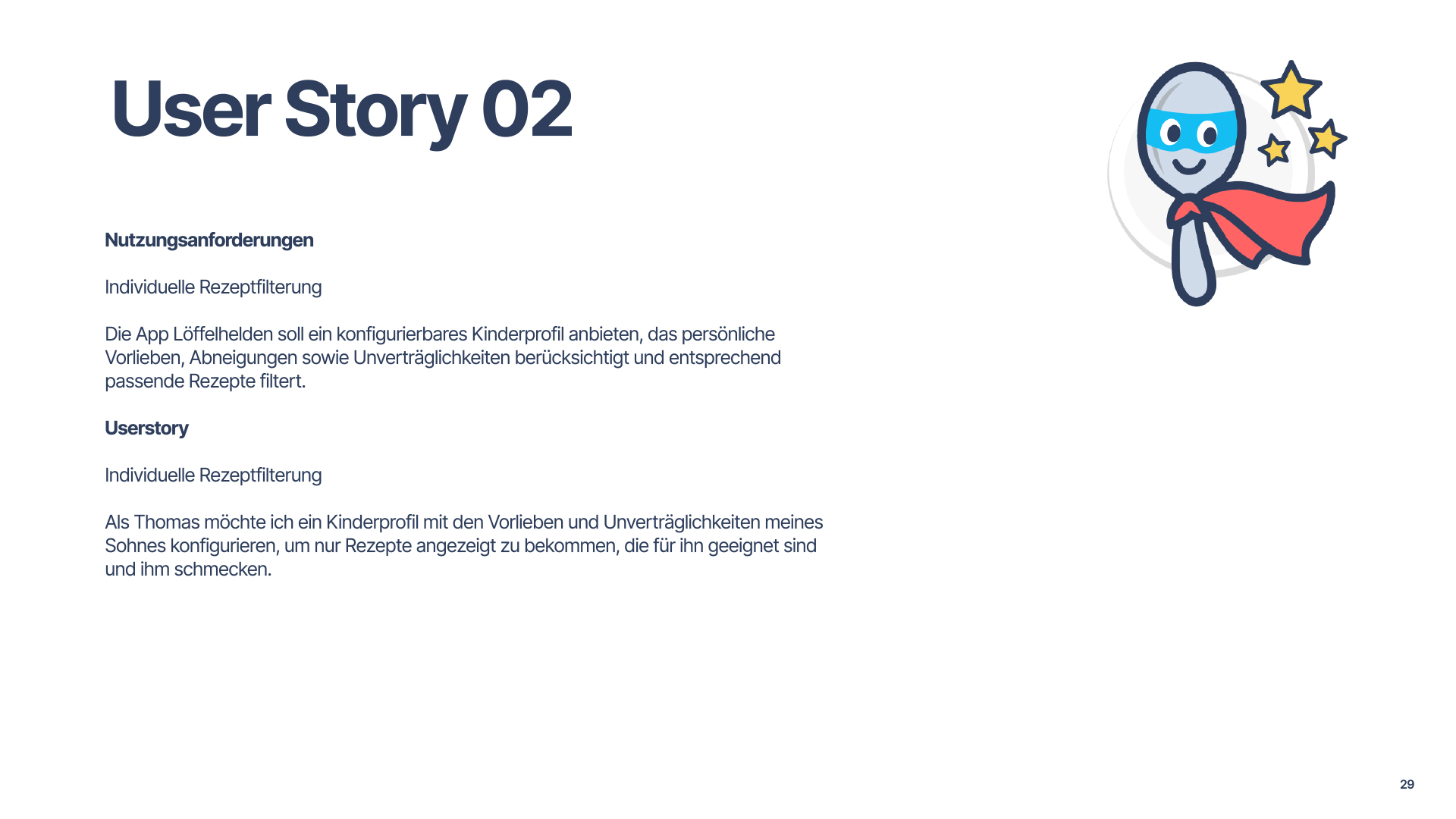 User Story 02

Nutzungsanforderungen

Individuelle Rezeptfilterung

Die App Löffelhelden soll ein konfigurierbares Kinderprofil anbieten, das persönliche Vorlieben, Abneigungen sowie Unverträglichkeiten berücksichtigt und entsprechend passende Rezepte filtert.

Userstory

Individuelle Rezeptfilterung

Als Thomas möchte ich ein Kinderprofil mit den Vorlieben und Unverträglichkeiten meines Sohnes konfigurieren, um nur Rezepte angezeigt zu bekommen, die für ihn geeignet sind und ihm schmecken.

29